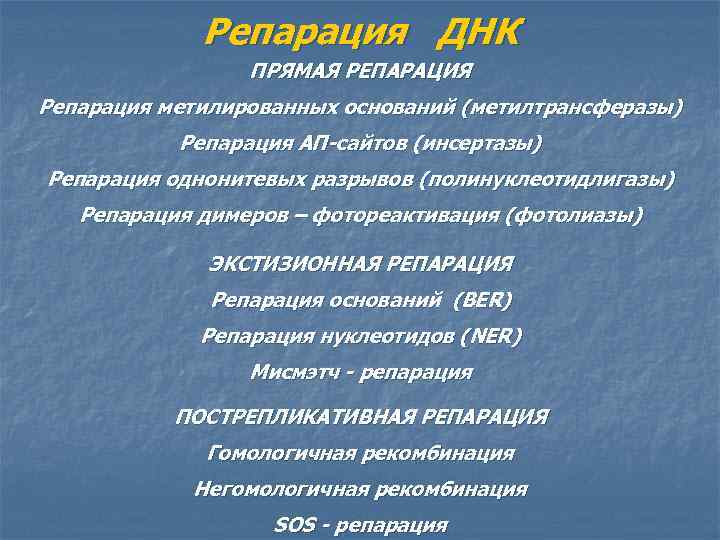 Репарация ДНК

ПРЯМАЯ РЕПАРАЦИЯ

Репарация метилированных оснований (метилтрансферазы)

Репарация АП-сайтов (инсертазы)

Репарация однонитевых разрывов (полинуклеотидлигазы)

Репарация димеров – фотореактивация (фотолиазы)

ЭКСТИЗИОННАЯ РЕПАРАЦИЯ

Репарация оснований (BER)

Репарация нуклеотидов (NER)

Мисмэтч - репарация

ПОСТРЕПЛИКАТИВНАЯ РЕПАРАЦИЯ

Гомологичная рекомбинация

Негомологичная рекомбинация

SOS - репарация